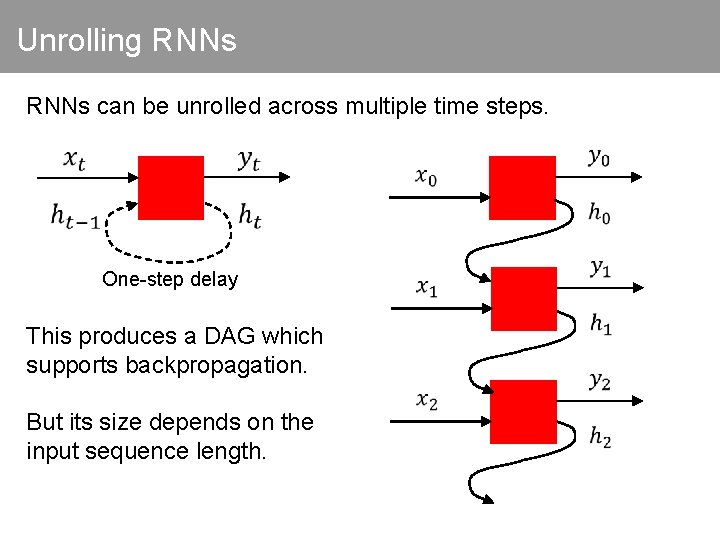 Unrolling RNNs

RNNs can be unrolled across multiple time steps.

$x_t$ $y_t$

$h_{t-1}$ $h_t$

One-step delay

This produces a DAG which supports backpropagation.

But its size depends on the input sequence length.

$x_0$ $y_0$ $h_0$

$x_1$ $y_1$ $h_1$

$x_2$ $y_2$ $h_2$